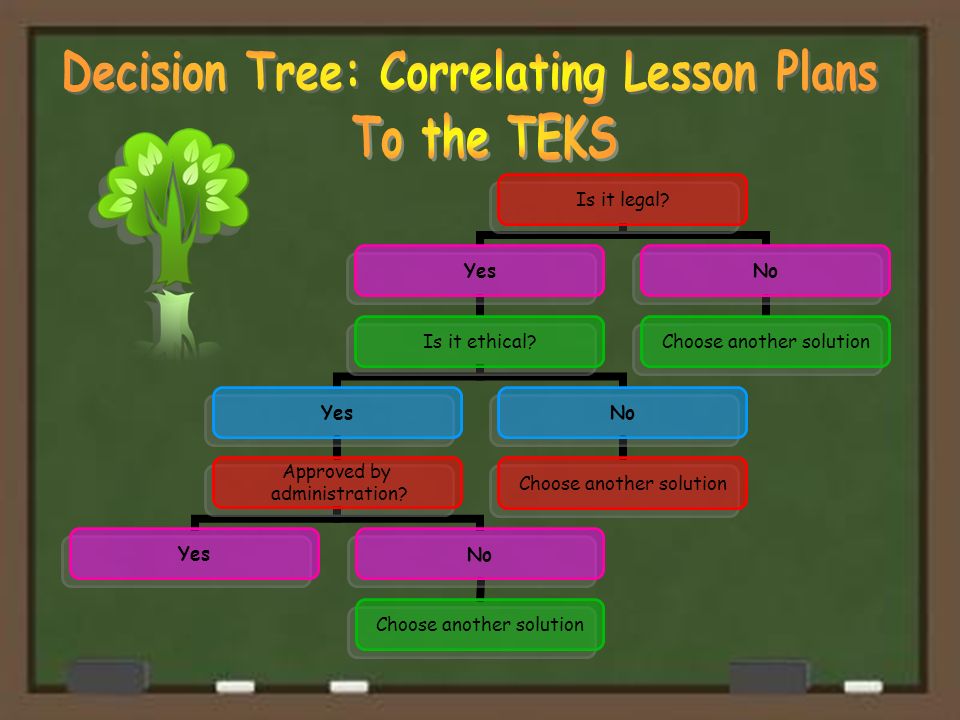 Decision Tree: Correlating Lesson Plans To the TEKS

Is it legal?

Yes

No

Is it ethical?

Choose another solution

Yes

No

Approved by administration?

Choose another solution

Yes

No

Choose another solution